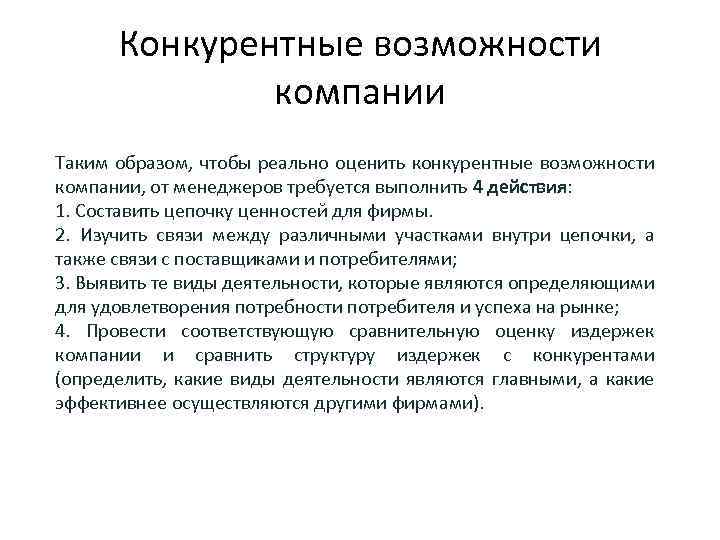 Конкурентные возможности компании

Таким образом, чтобы реально оценить конкурентные возможности компании, от менеджеров требуется выполнить 4 действия:
1. Составить цепочку ценностей для фирмы.
2. Изучить связи между различными участками внутри цепочки, а также связи с поставщиками и потребителями;
3. Выявить те виды деятельности, которые являются определяющими для удовлетворения потребности потребителя и успеха на рынке;
4. Провести соответствующую сравнительную оценку издержек компании и сравнить структуру издержек с конкурентами (определить, какие виды деятельности являются главными, а какие эффективнее осуществляются другими фирмами).